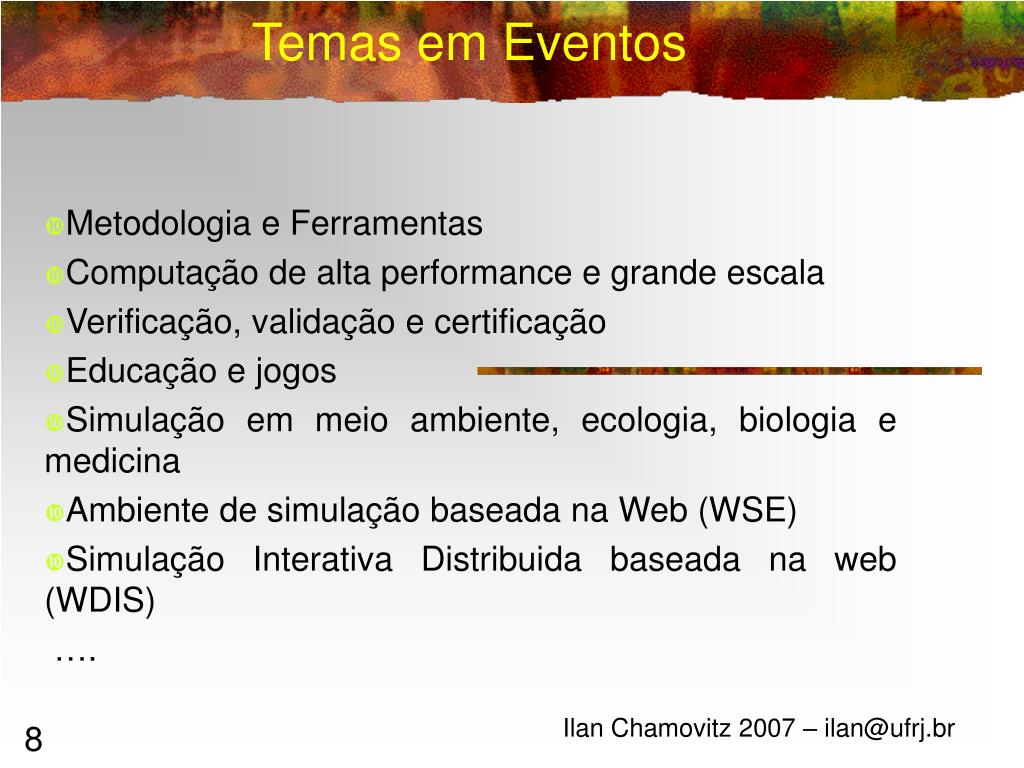 Temas em Eventos

Metodologia e Ferramentas
Computação de alta performance e grande escala
Verificação, validação e certificação
Educação e jogos
Simulação em meio ambiente, ecologia, biologia e medicina
Ambiente de simulação baseada na Web (WSE)
Simulação Interativa Distribuida baseada na web (WDIS)
….

8

Ilan Chamovitz 2007 – ilan@ufrj.br